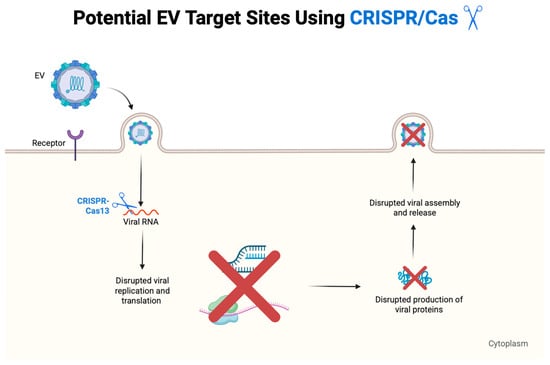 Potential EV Target Sites Using CRISPR/Cas

EV

Receptor

CRISPR-Cas13

Viral RNA

Disrupted viral replication and translation

Disrupted production of viral proteins

Disrupted viral assembly and release

Cytoplasm